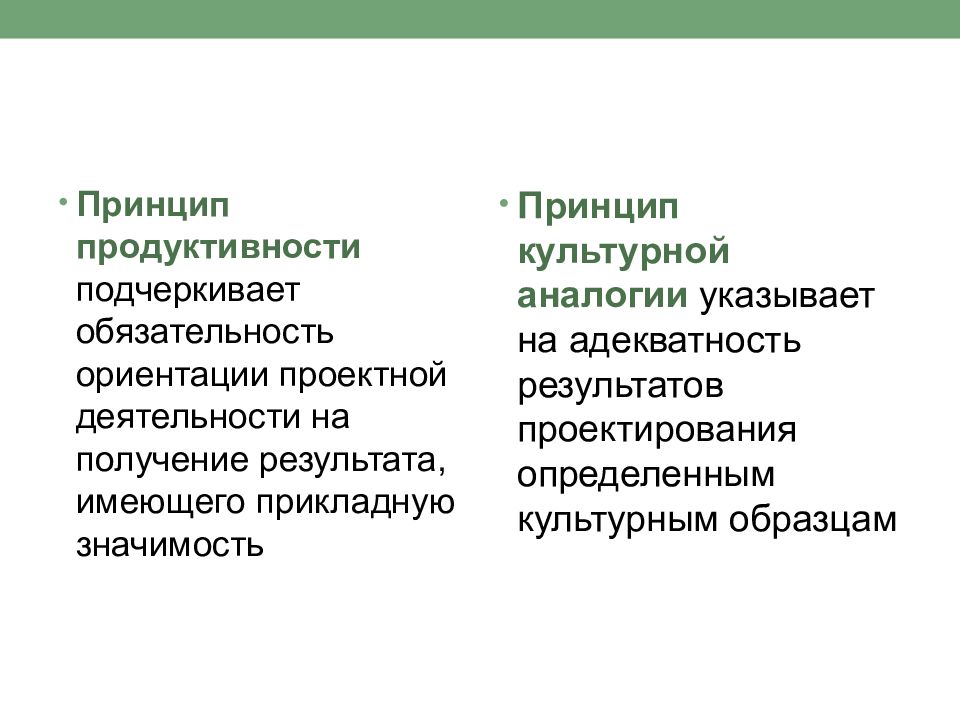 • Принцип продуктивности подчеркивает обязательность ориентации проектной деятельности на получение результата, имеющего прикладную значимость

• Принцип культурной аналогии указывает на адекватность результатов проектирования определенным культурным образцам